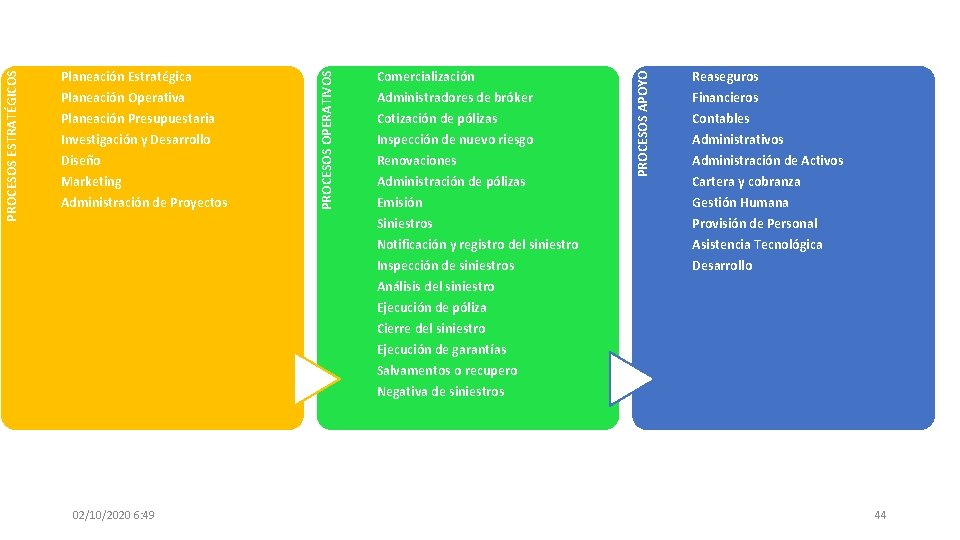 PROCESOS ESTRATÉGICOS

Planeación Estratégica
Planeación Operativa
Planeación Presupuestaria
Investigación y Desarrollo
Diseño
Marketing
Administración de Proyectos

PROCESOS OPERATIVOS

Comercialización
Administradores de bróker
Cotización de pólizas
Inspección de nuevo riesgo
Renovaciones
Administración de pólizas
Emisión
Siniestros
Notificación y registro del siniestro
Inspección de siniestros
Análisis del siniestro
Ejecución de póliza
Cierre del siniestro
Ejecución de garantías
Salvamentos o recupero
Negativa de siniestros

PROCESOS APOYO

Reaseguros
Financieros
Contables
Administrativos
Administración de Activos
Cartera y cobranza
Gestión Humana
Provisión de Personal
Asistencia Tecnológica
Desarrollo

02/10/2020 6:49

44